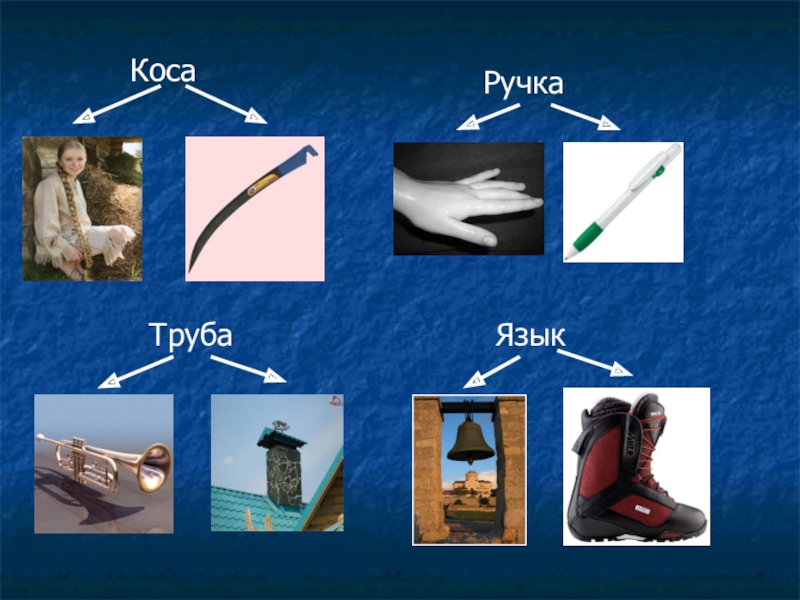 Коса

Ручка

Труба

Язык